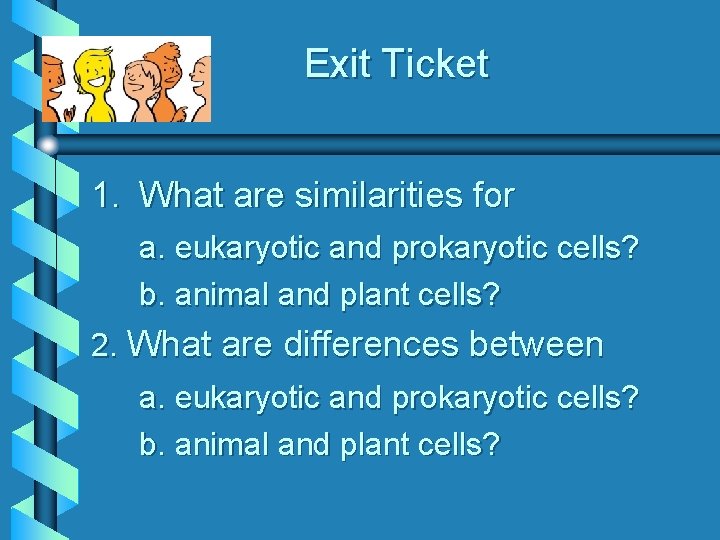 Exit Ticket

1. What are similarities for

a. eukaryotic and prokaryotic cells?

b. animal and plant cells?

2. What are differences between

a. eukaryotic and prokaryotic cells?

b. animal and plant cells?